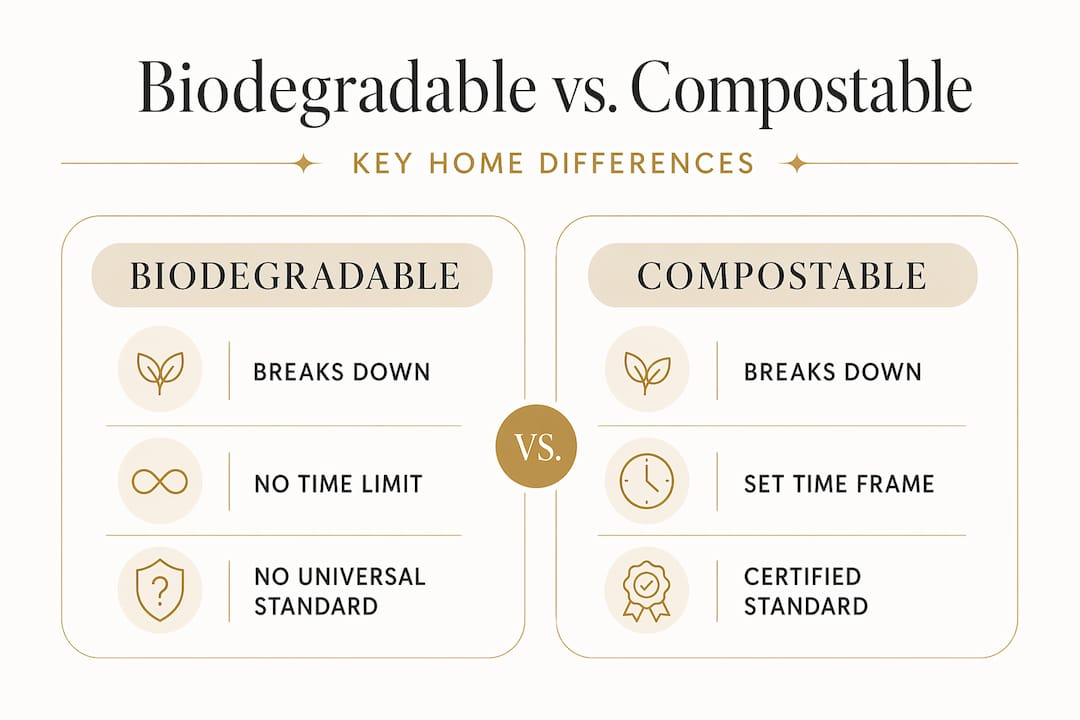 Biodegradable vs. Compostable

KEY HOME DIFFERENCES

BIODEGRADABLE

BREAKS DOWN

NO TIME LIMIT

NO UNIVERSAL STANDARD

VS.

COMPOSTABLE

BREAKS DOWN

SET TIME FRAME

CERTIFIED STANDARD